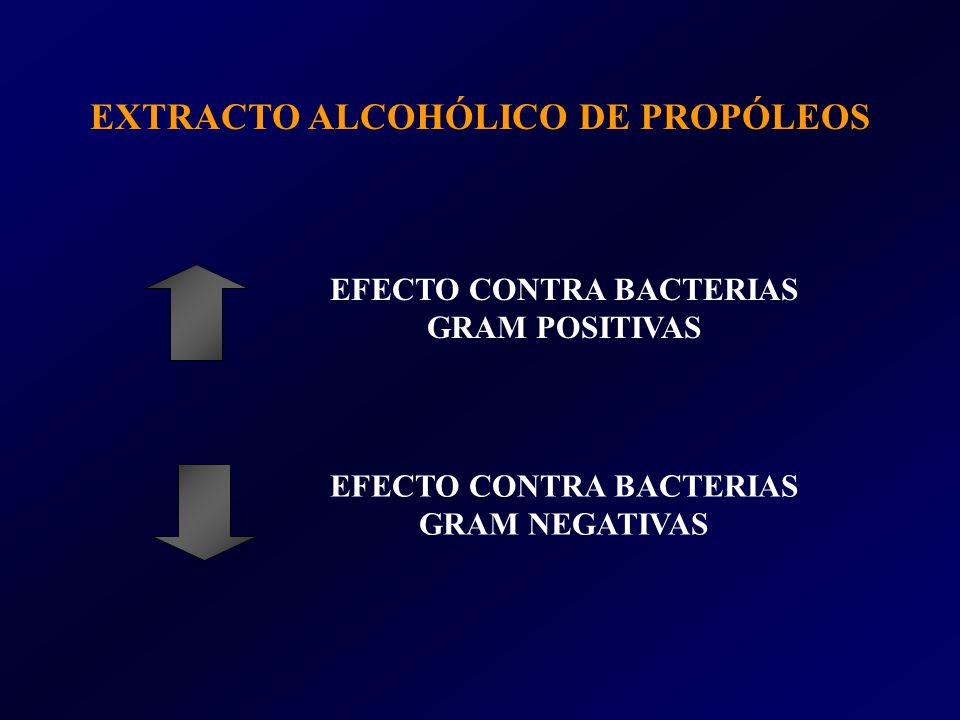 EXTRACTO ALCOHÓLICO DE PROPÓLEOS

EFECTO CONTRA BACTERIAS GRAM POSITIVAS

EFECTO CONTRA BACTERIAS GRAM NEGATIVAS